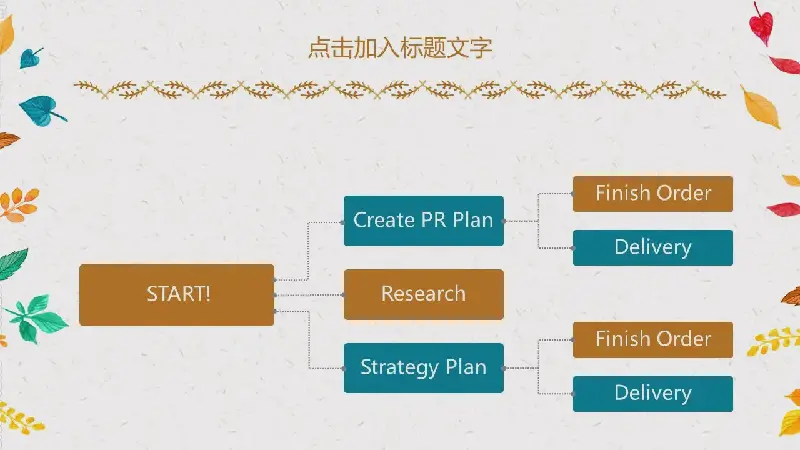 点击加入标题文字

START!

Create PR Plan

Research

Strategy Plan

Finish Order

Delivery

Finish Order

Delivery